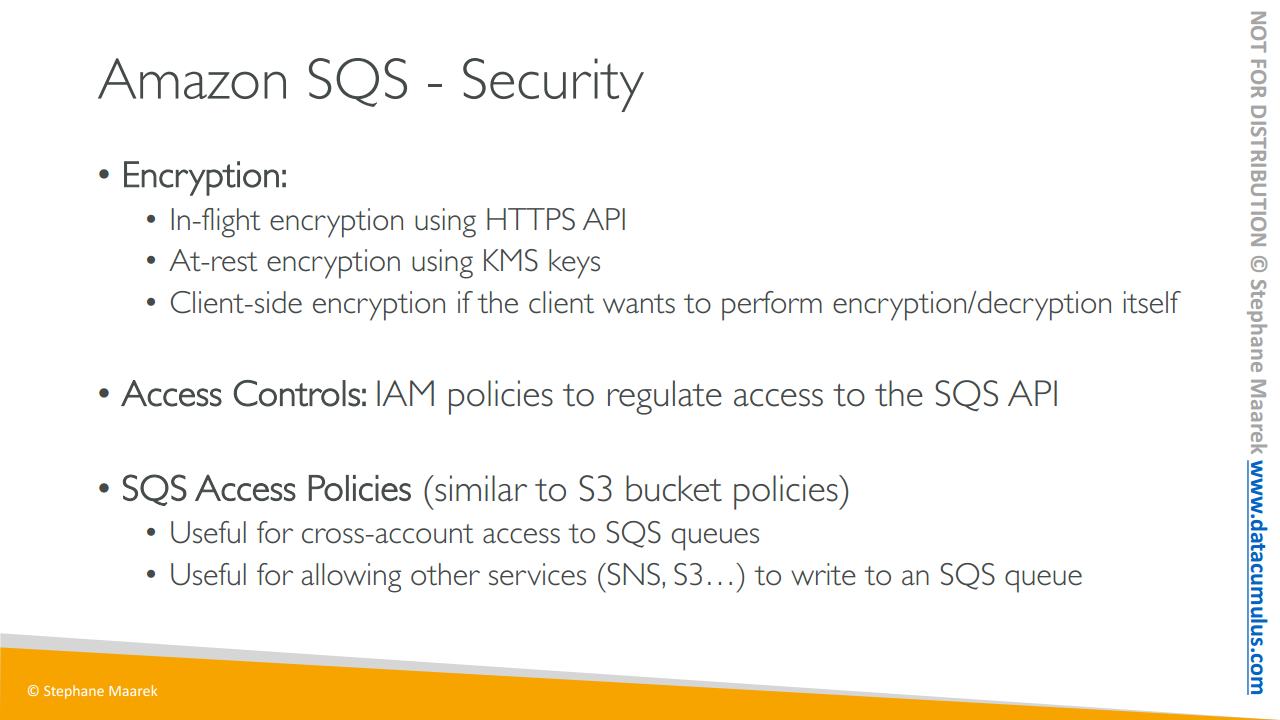 Amazon SQS - Security

• Encryption:
• In-flight encryption using HTTPS API
• At-rest encryption using KMS keys
• Client-side encryption if the client wants to perform encryption/decryption itself

• Access Controls: IAM policies to regulate access to the SQS API

• SQS Access Policies (similar to S3 bucket policies)
• Useful for cross-account access to SQS queues
• Useful for allowing other services (SNS, S3…) to write to an SQS queue

© Stephane Maarek

NOT FOR DISTRIBUTION © Stephane Maarek www.datacumulus.com